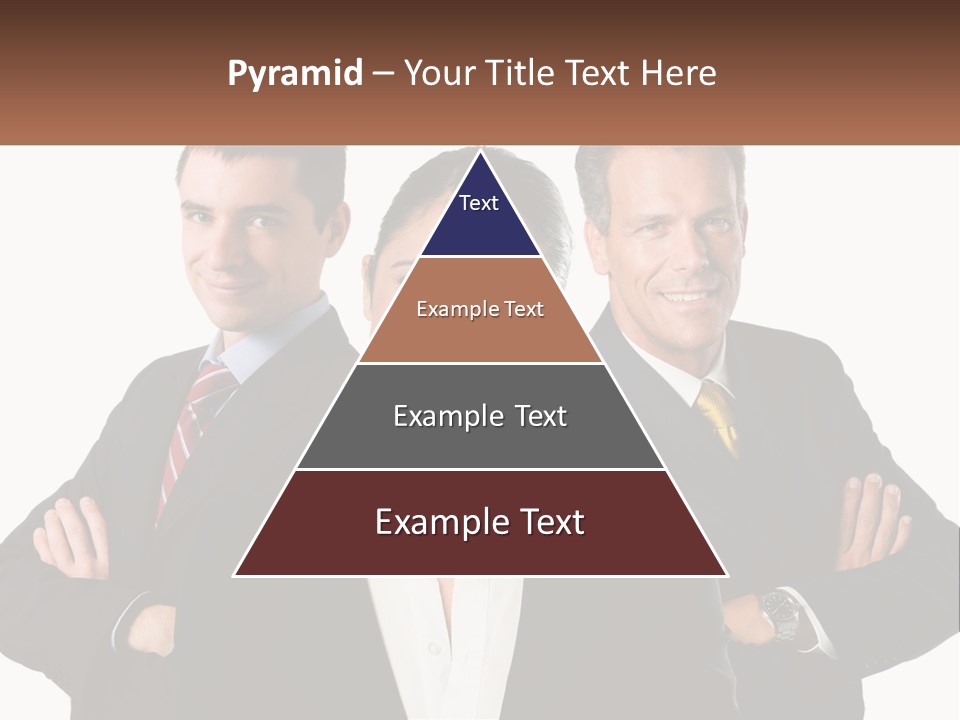 Pyramid – Your Title Text Here

Text

Example Text

Example Text

Example Text